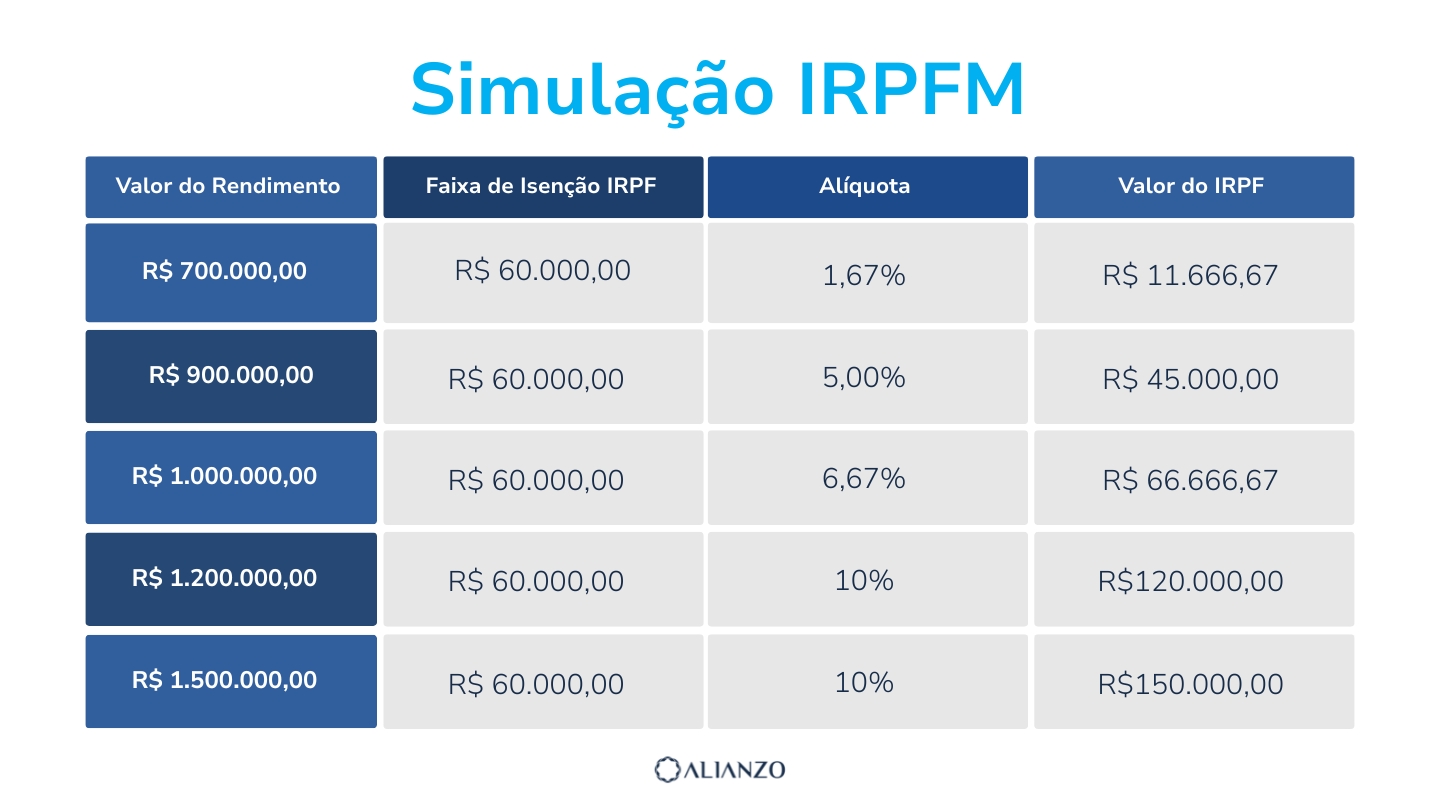 Simulação IRPFM

| Valor do Rendimento | Faixa de Isenção IRPF | Alíquota | Valor do IRPF |
|---|---|---|---|
| R$ 700.000,00 | R$ 60.000,00 | 1,67% | R$ 11.666,67 |
| R$ 900.000,00 | R$ 60.000,00 | 5,00% | R$ 45.000,00 |
| R$ 1.000.000,00 | R$ 60.000,00 | 6,67% | R$ 66.666,67 |
| R$ 1.200.000,00 | R$ 60.000,00 | 10% | R$120.000,00 |
| R$ 1.500.000,00 | R$ 60.000,00 | 10% | R$150.000,00 |

ALIANZO